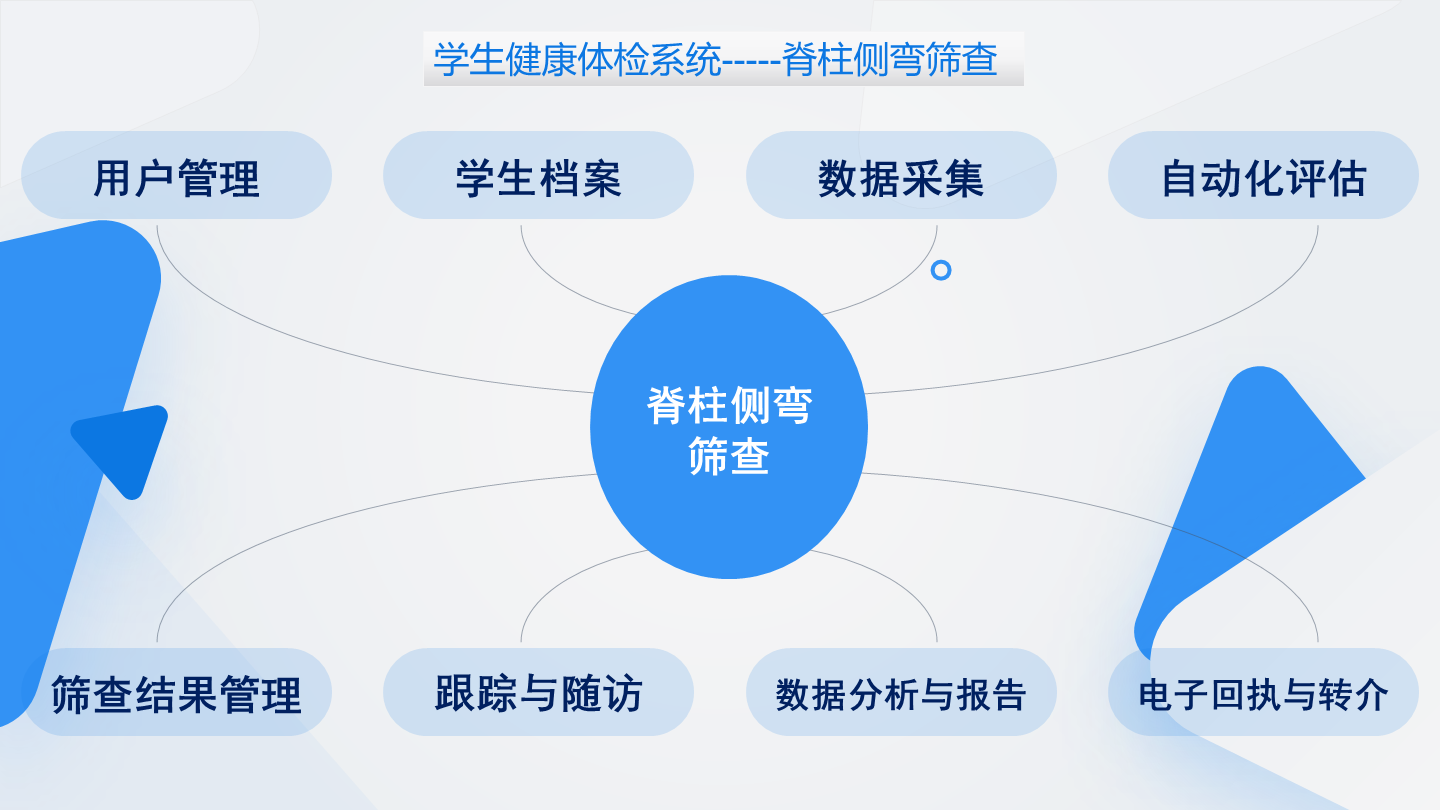 学生健康体检系统-----脊柱侧弯筛查

用户管理

学生档案

数据采集

自动化评估

脊柱侧弯筛查

筛查结果管理

跟踪与随访

数据分析与报告

电子回执与转介